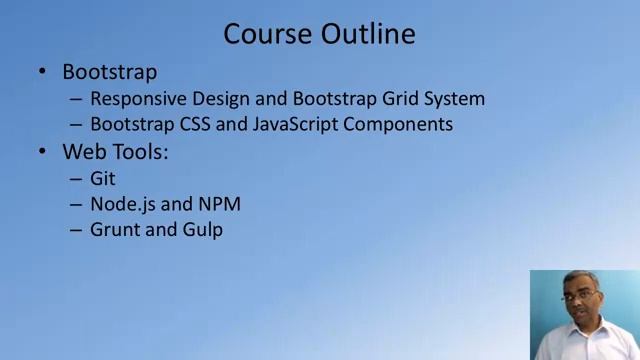 Course Outline

• Bootstrap
  – Responsive Design and Bootstrap Grid System
  – Bootstrap CSS and JavaScript Components
• Web Tools:
  – Git
  – Node.js and NPM
  – Grunt and Gulp